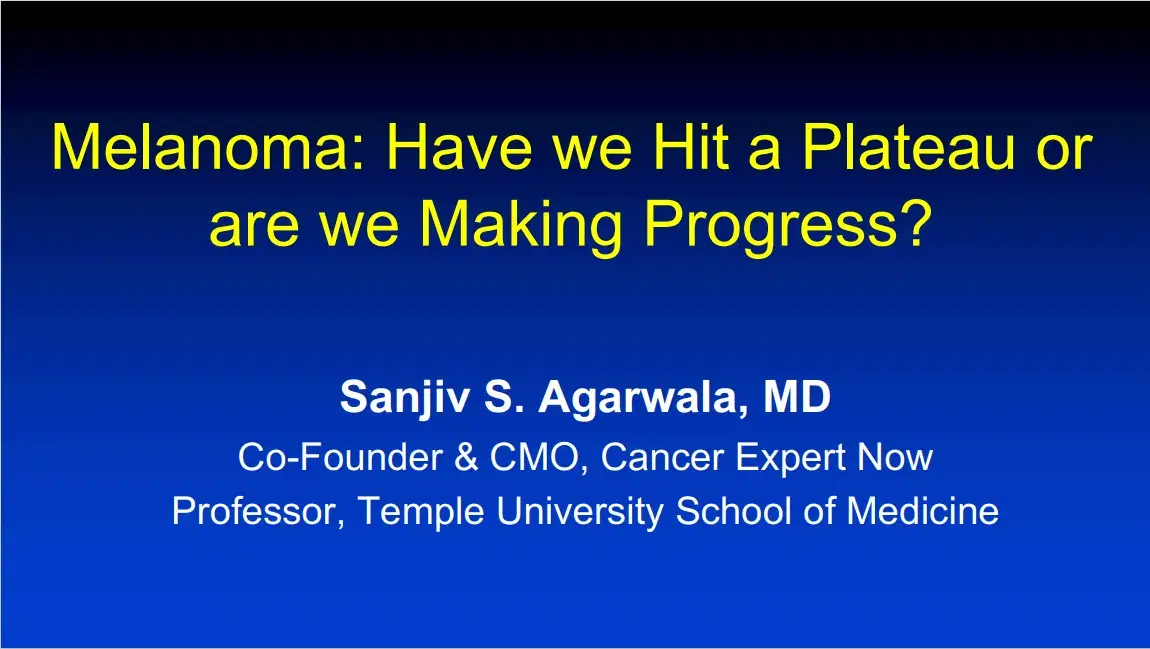 Melanoma: Have we Hit a Plateau or are we Making Progress?

Sanjiv S. Agarwala, MD
Co-Founder & CMO, Cancer Expert Now
Professor, Temple University School of Medicine